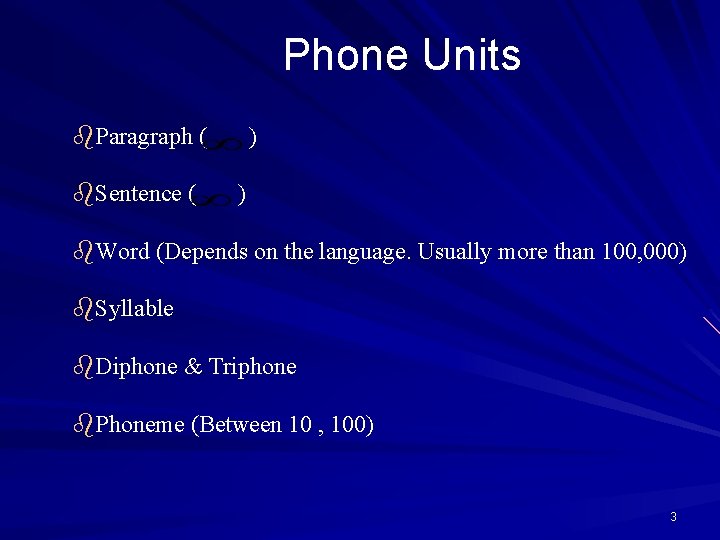 Phone Units

Paragraph ($\infty$)

Sentence ($\infty$)

Word (Depends on the language. Usually more than 100,000)

Syllable

Diphone & Triphone

Phoneme (Between 10 , 100)

3